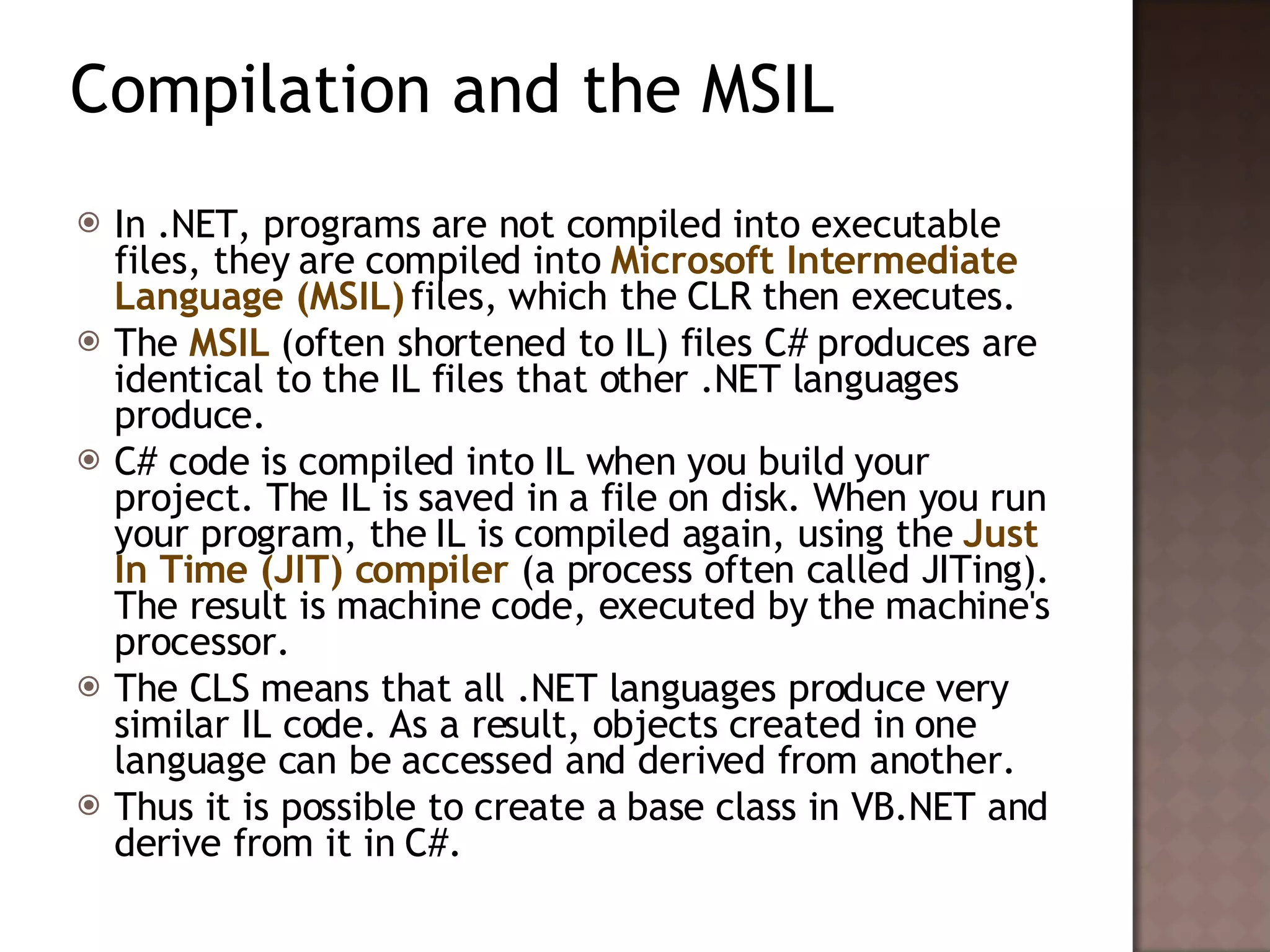 Compilation and the MSIL

In .NET, programs are not compiled into executable files, they are compiled into Microsoft Intermediate Language (MSIL) files, which the CLR then executes.

The MSIL (often shortened to IL) files C# produces are identical to the IL files that other .NET languages produce.

C# code is compiled into IL when you build your project. The IL is saved in a file on disk. When you run your program, the IL is compiled again, using the Just In Time (JIT) compiler (a process often called JITing). The result is machine code, executed by the machine's processor.

The CLS means that all .NET languages produce very similar IL code. As a result, objects created in one language can be accessed and derived from another.

Thus it is possible to create a base class in VB.NET and derive from it in C#.